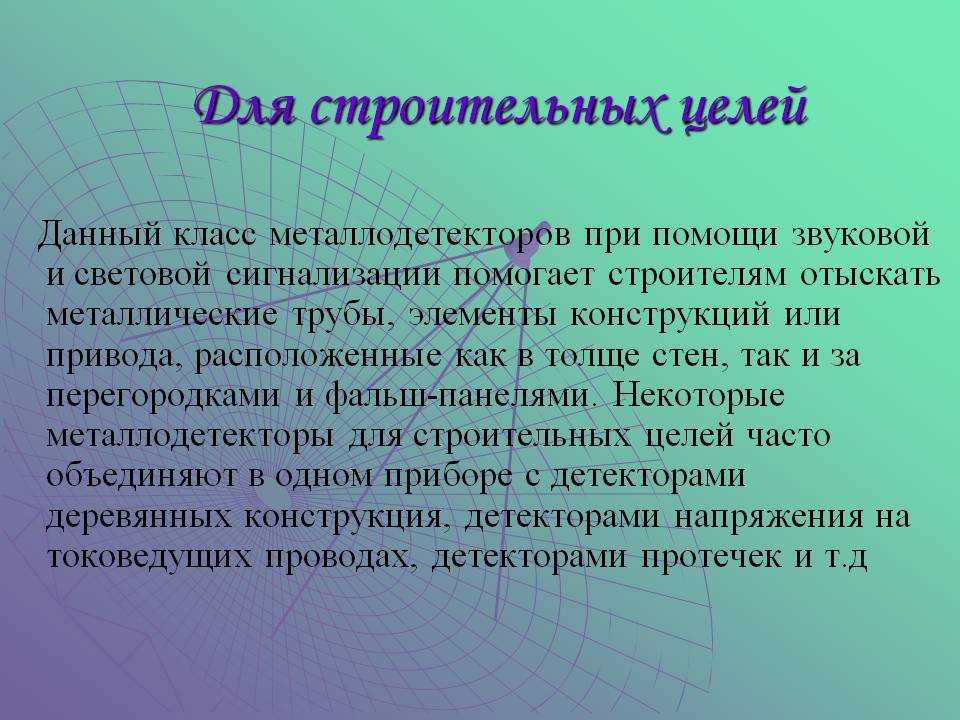 Для строительных целей

Данный класс металлодетекторов при помощи звуковой и световой сигнализации помогает строителям отыскать металлические трубы, элементы конструкций или привода, расположенные как в толще стен, так и за перегородками и фальш-панелями. Некоторые металлодетекторы для строительных целей часто объединяют в одном приборе с детекторами деревянных конструкция, детекторами напряжения на токоведущих проводах, детекторами протечек и т.д